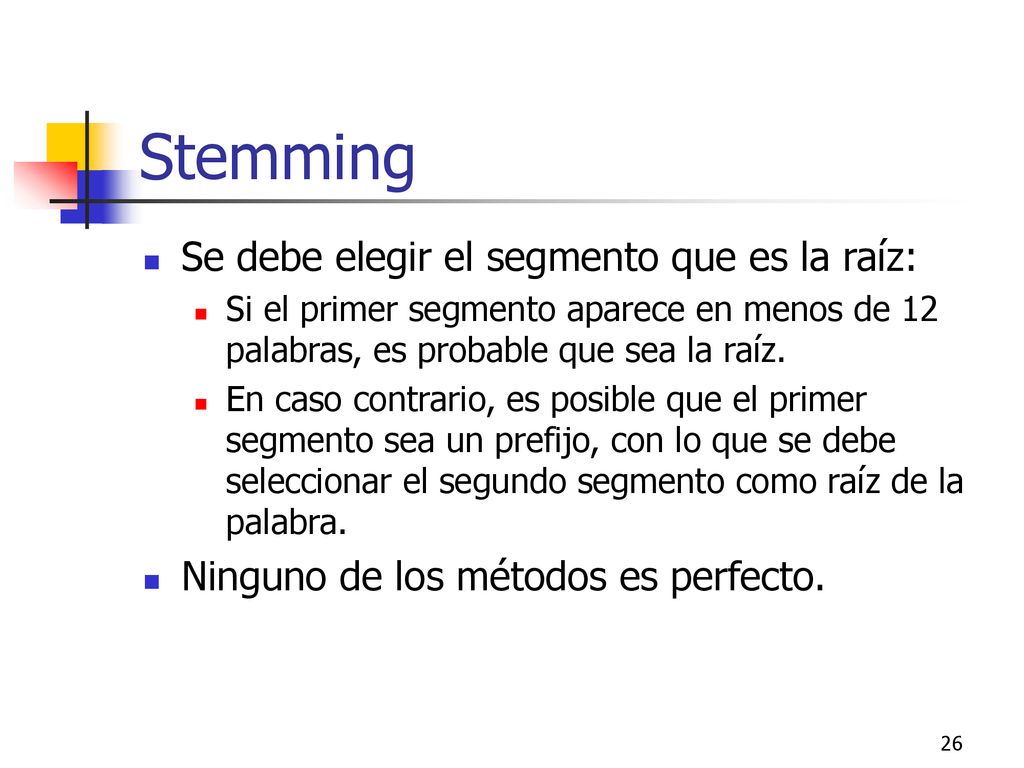 Stemming

Se debe elegir el segmento que es la raíz:

Si el primer segmento aparece en menos de 12 palabras, es probable que sea la raíz.

En caso contrario, es posible que el primer segmento sea un prefijo, con lo que se debe seleccionar el segundo segmento como raíz de la palabra.

Ninguno de los métodos es perfecto.

26